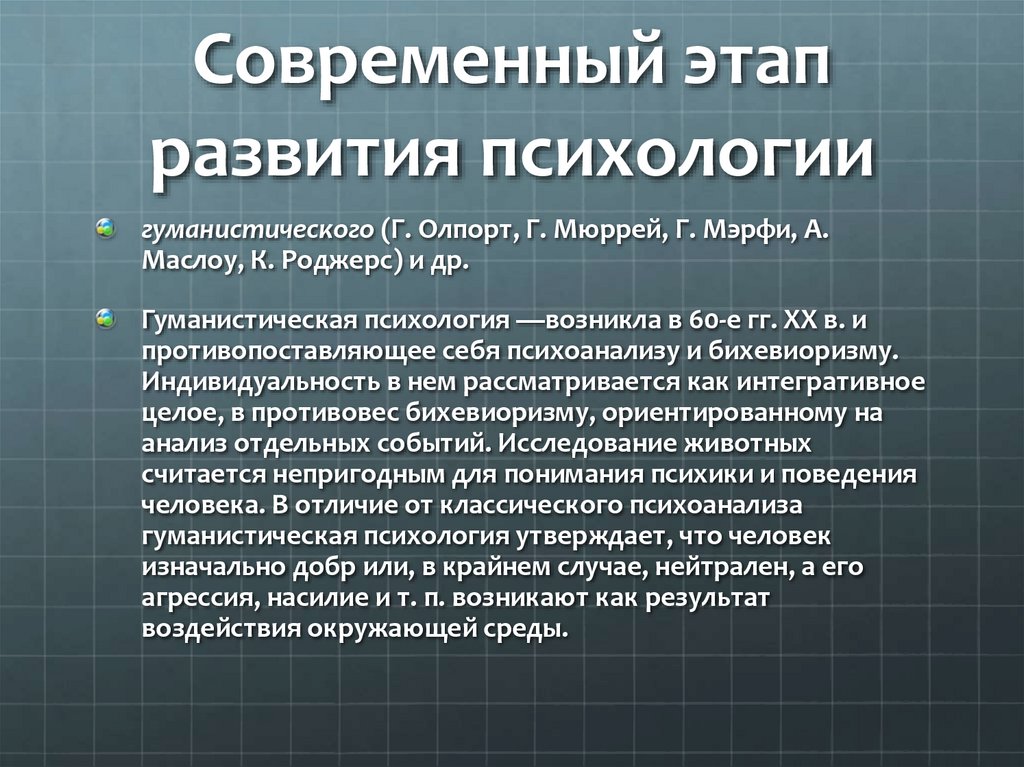 Современный этап развития психологии

гуманистического (Г. Олпорт, Г. Мюррей, Г. Мэрфи, А. Маслоу, К. Роджерс) и др.

Гуманистическая психология —возникла в 60-е гг. XX в. и противопоставляющее себя психоанализу и бихевиоризму. Индивидуальность в нем рассматривается как интегративное целое, в противовес бихевиоризму, ориентированному на анализ отдельных событий. Исследование животных считается непригодным для понимания психики и поведения человека. В отличие от классического психоанализа гуманистическая психология утверждает, что человек изначально добр или, в крайнем случае, нейтрален, а его агрессия, насилие и т. п. возникают как результат воздействия окружающей среды.